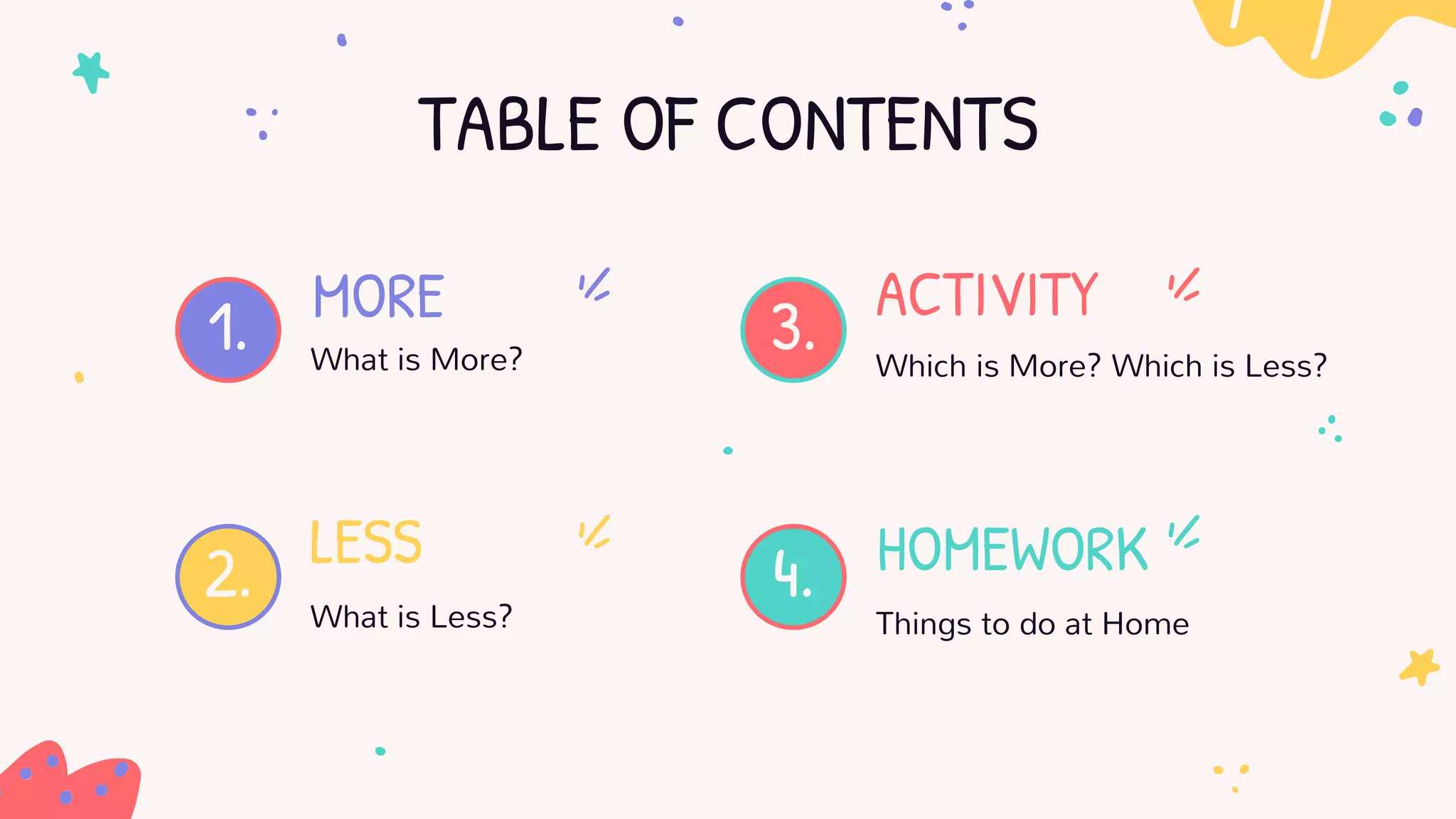 TABLE OF CONTENTS

1.
MORE
What is More?

2.
LESS
What is Less?

3.
ACTIVITY
Which is More? Which is Less?

4.
HOMEWORK
Things to do at Home